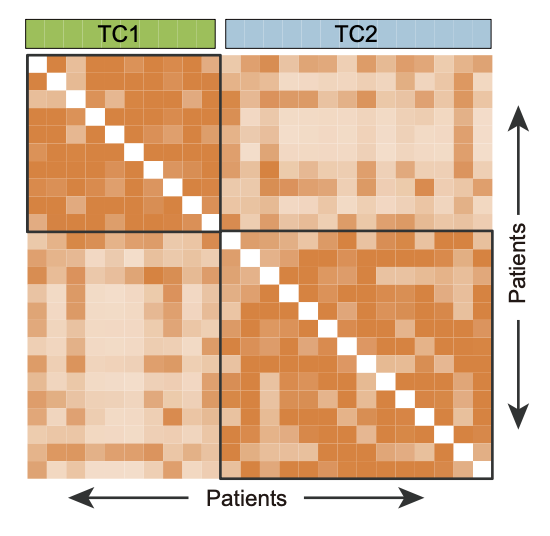 TC1

TC2

Patients

Patients